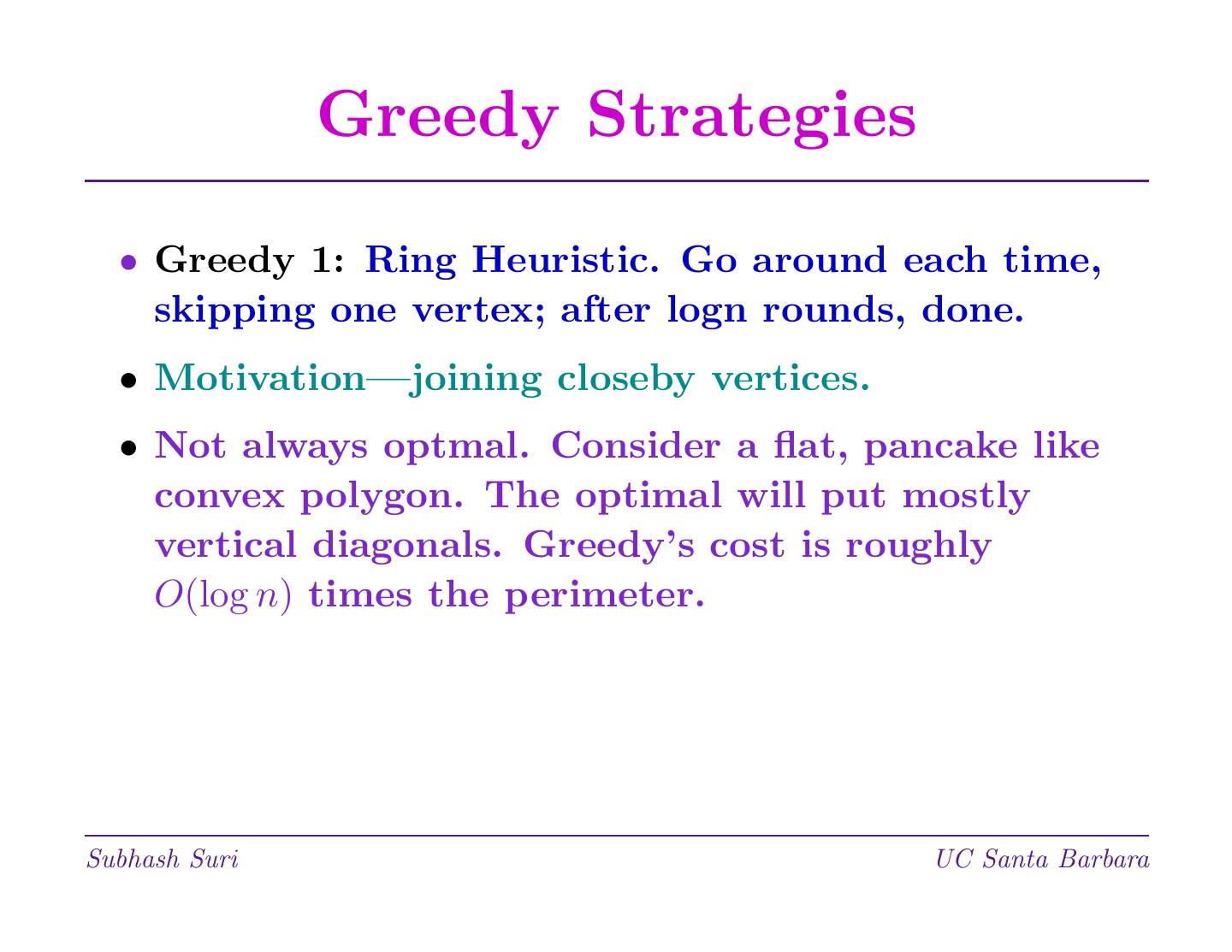 Greedy Strategies

• Greedy 1: Ring Heuristic. Go around each time, skipping one vertex; after logn rounds, done.

• Motivation—joining closeby vertices.

• Not always optmal. Consider a flat, pancake like convex polygon. The optimal will put mostly vertical diagonals. Greedy's cost is roughly $O(\log n)$ times the perimeter.

Subhash Suri

UC Santa Barbara